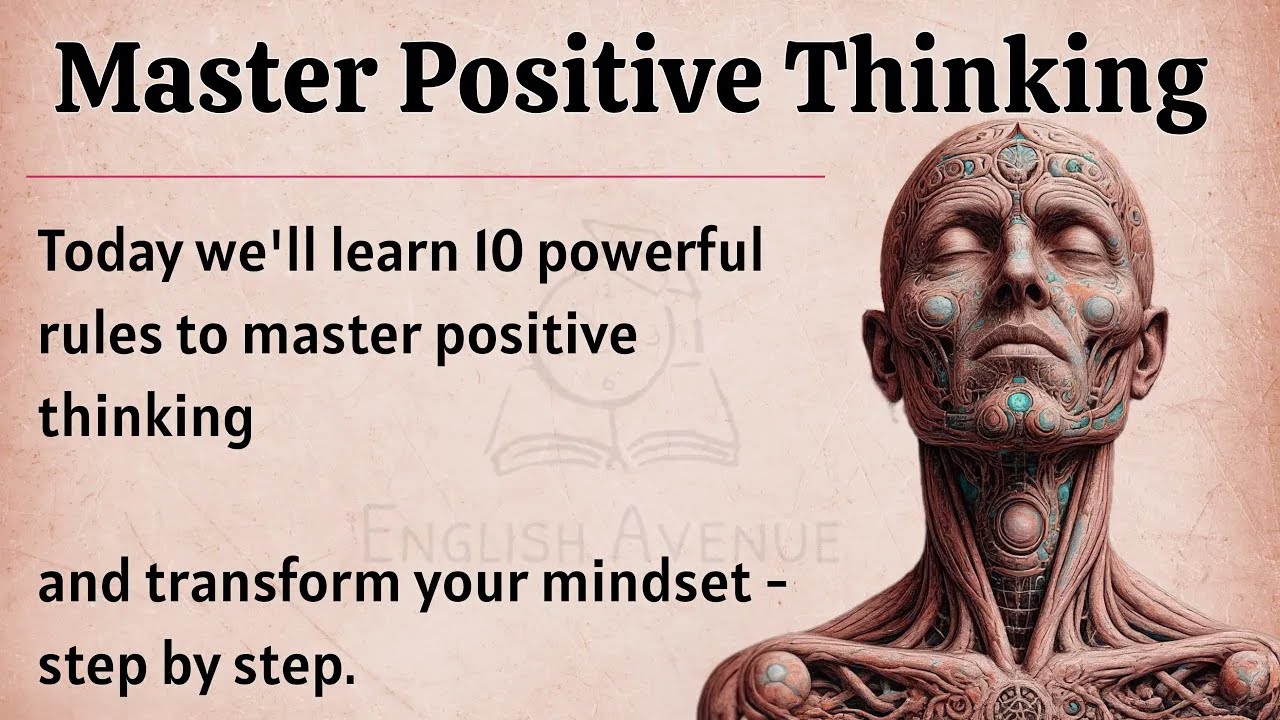 Master Positive Thinking

Today we'll learn 10 powerful rules to master positive thinking

ENGLISH AVENUE

and transform your mindset – step by step.